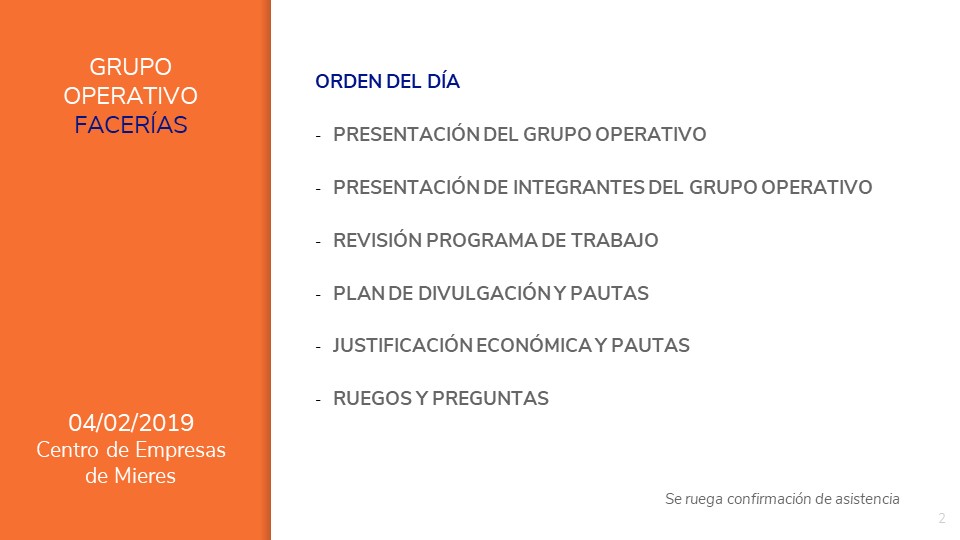 GRUPO OPERATIVO FACERÍAS

04/02/2019
Centro de Empresas de Mieres

ORDEN DEL DÍA

- PRESENTACIÓN DEL GRUPO OPERATIVO

- PRESENTACIÓN DE INTEGRANTES DEL GRUPO OPERATIVO

- REVISIÓN PROGRAMA DE TRABAJO

- PLAN DE DIVULGACIÓN Y PAUTAS

- JUSTIFICACIÓN ECONÓMICA Y PAUTAS

- RUEGOS Y PREGUNTAS

Se ruega confirmación de asistencia

2